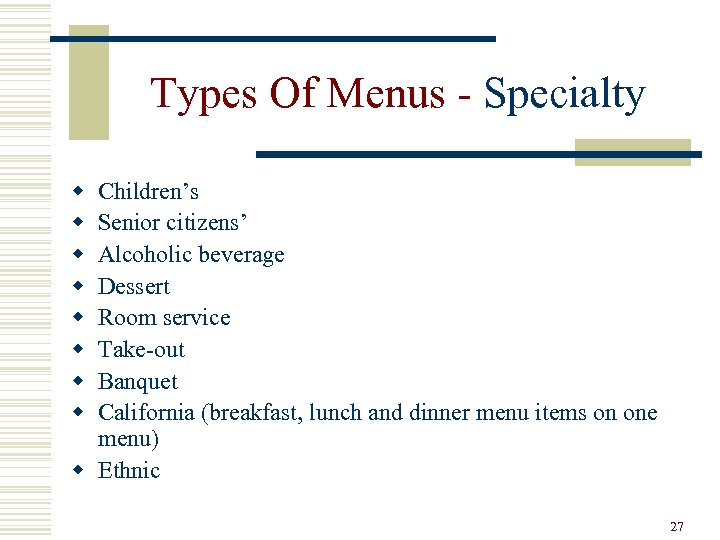 Types Of Menus - Specialty

- Children’s
- Senior citizens’
- Alcoholic beverage
- Dessert
- Room service
- Take-out
- Banquet
- California (breakfast, lunch and dinner menu items on one menu)
- Ethnic

27